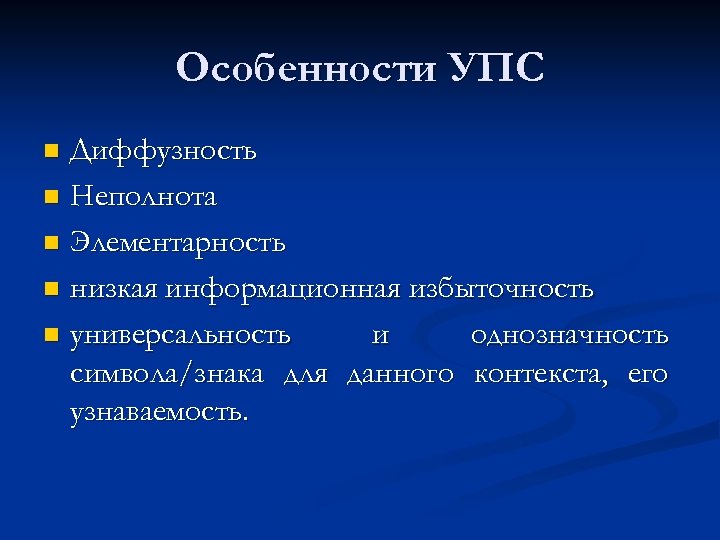 Особенности УПС

- Диффузность
- Неполнота
- Элементарность
- низкая информационная избыточность
- универсальность и однозначность символа/знака для данного контекста, его узнаваемость.